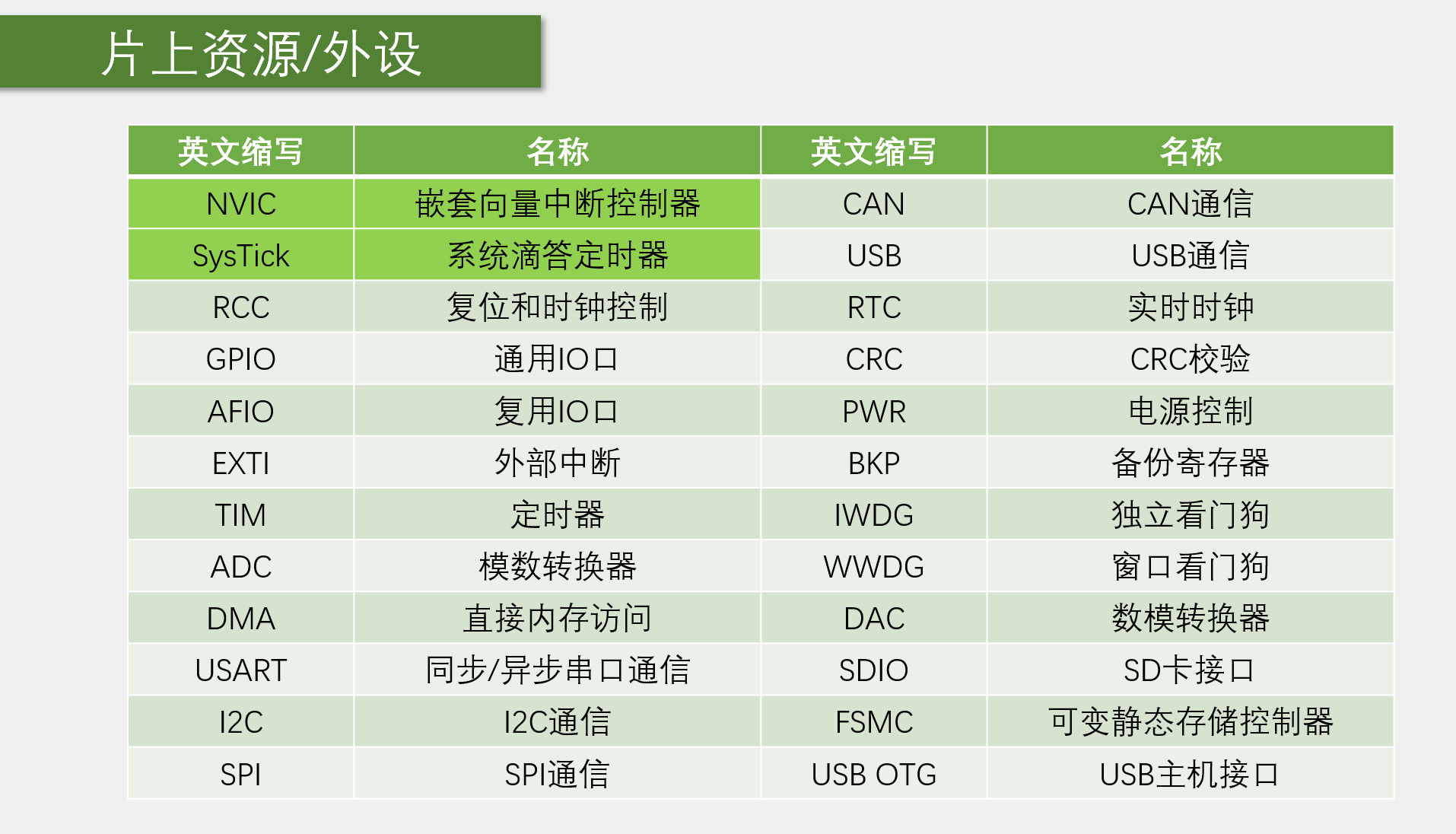 片上资源/外设

| 英文缩写 | 名称 | 英文缩写 | 名称 |
|---|---|---|---|
| NVIC | 嵌套向量中断控制器 | CAN | CAN通信 |
| SysTick | 系统滴答定时器 | USB | USB通信 |
| RCC | 复位和时钟控制 | RTC | 实时时钟 |
| GPIO | 通用IO口 | CRC | CRC校验 |
| AFIO | 复用IO口 | PWR | 电源控制 |
| EXTI | 外部中断 | BKP | 备份寄存器 |
| TIM | 定时器 | IWDG | 独立看门狗 |
| ADC | 模数转换器 | WWDG | 窗口看门狗 |
| DMA | 直接内存访问 | DAC | 数模转换器 |
| USART | 同步/异步串口通信 | SDIO | SD卡接口 |
| I2C | I2C通信 | FSMC | 可变静态存储控制器 |
| SPI | SPI通信 | USB OTG | USB主机接口 |